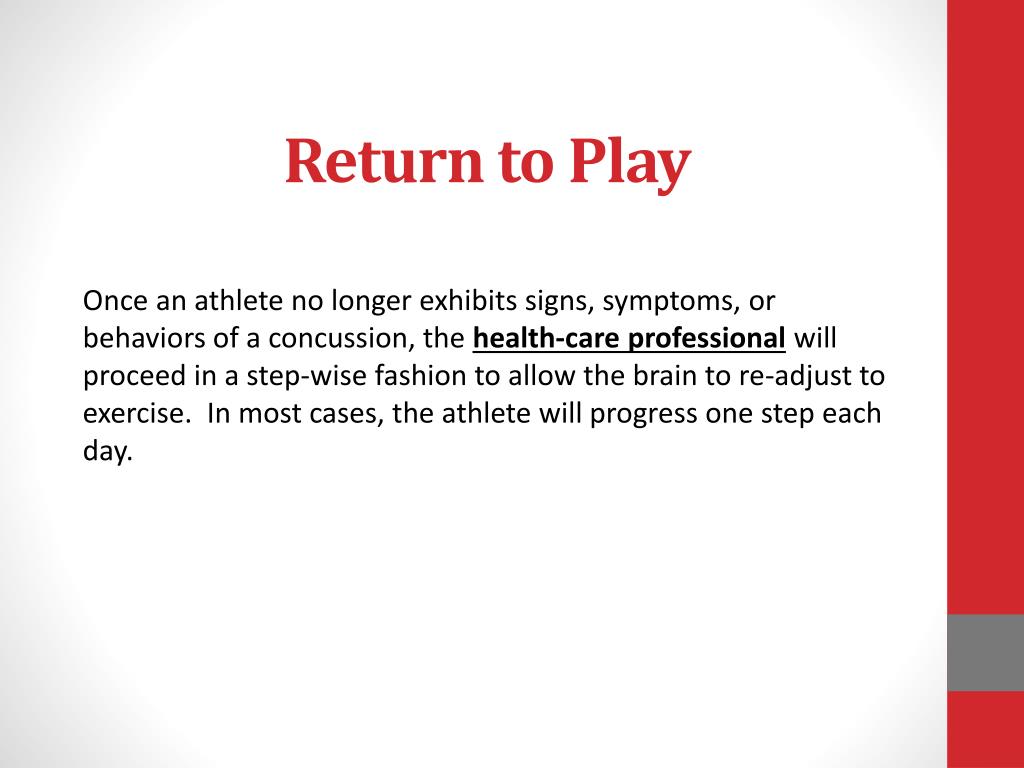 Return to Play

Once an athlete no longer exhibits signs, symptoms, or behaviors of a concussion, the health-care professional will proceed in a step-wise fashion to allow the brain to re-adjust to exercise.  In most cases, the athlete will progress one step each day.